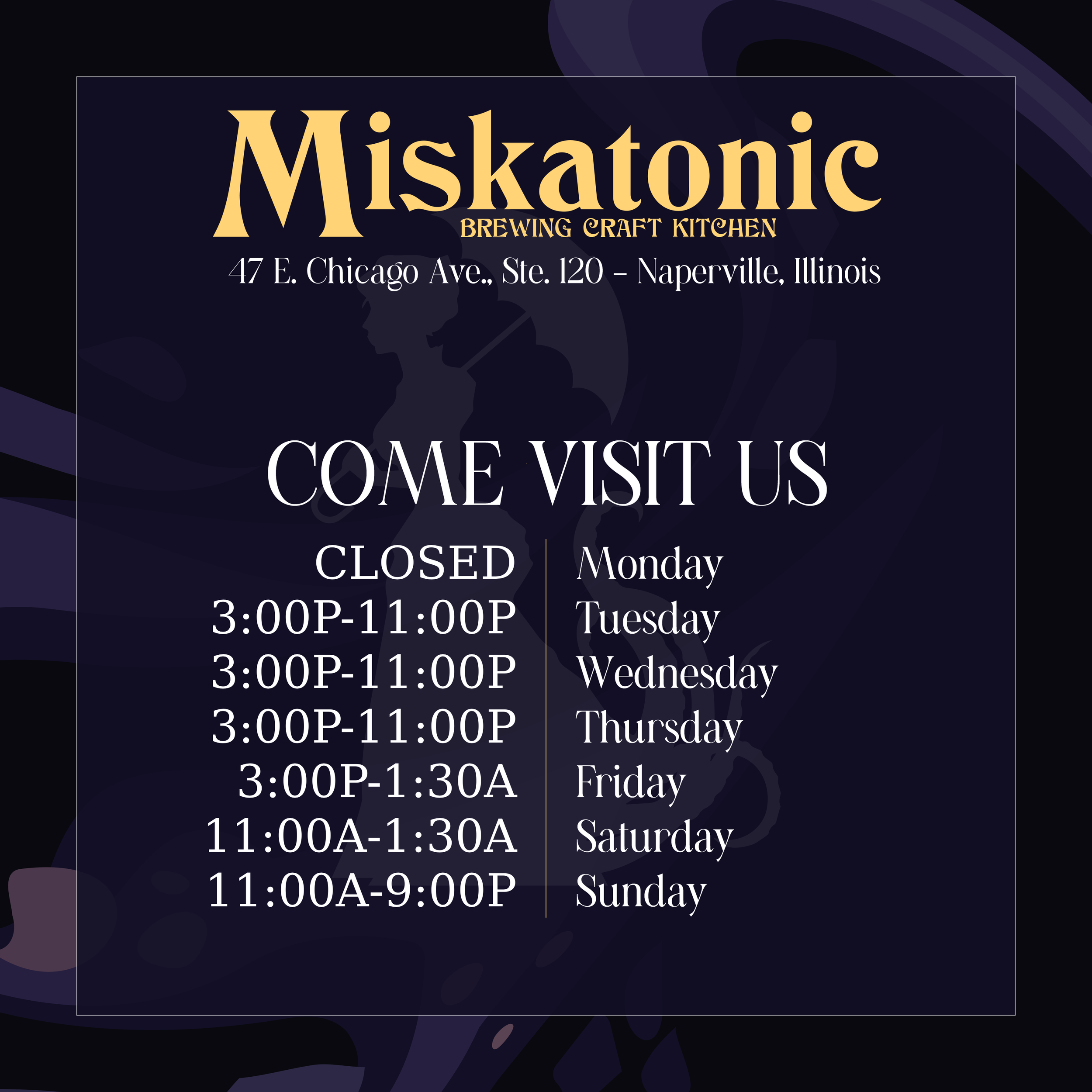 Miskatonic
BREWING CRAFT KITCHEN
47 E. Chicago Ave., Ste. 120 – Naperville, Illinois

COME VISIT US

| | |
|---|---|
| CLOSED | Monday |
| 3:00P-11:00P | Tuesday |
| 3:00P-11:00P | Wednesday |
| 3:00P-11:00P | Thursday |
| 3:00P-1:30A | Friday |
| 11:00A-1:30A | Saturday |
| 11:00A-9:00P | Sunday |